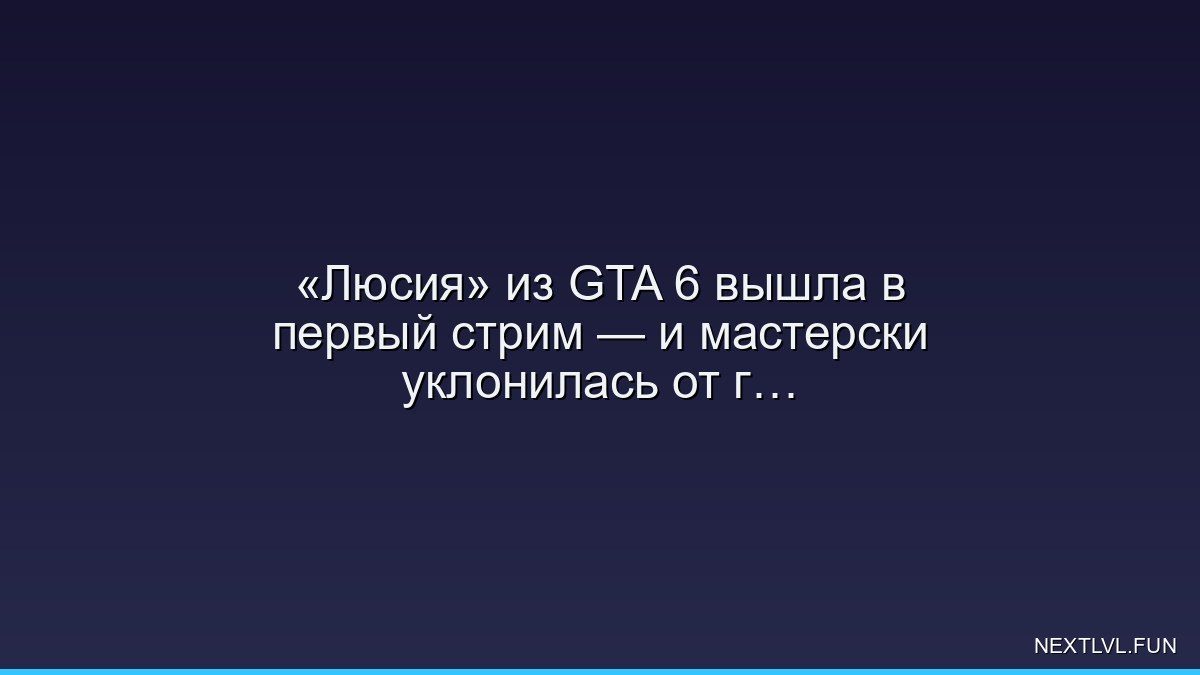 «Люсия» из GTA 6 вышла в первый стрим — и мастерски уклонилась от г…

NEXTLVL.FUN